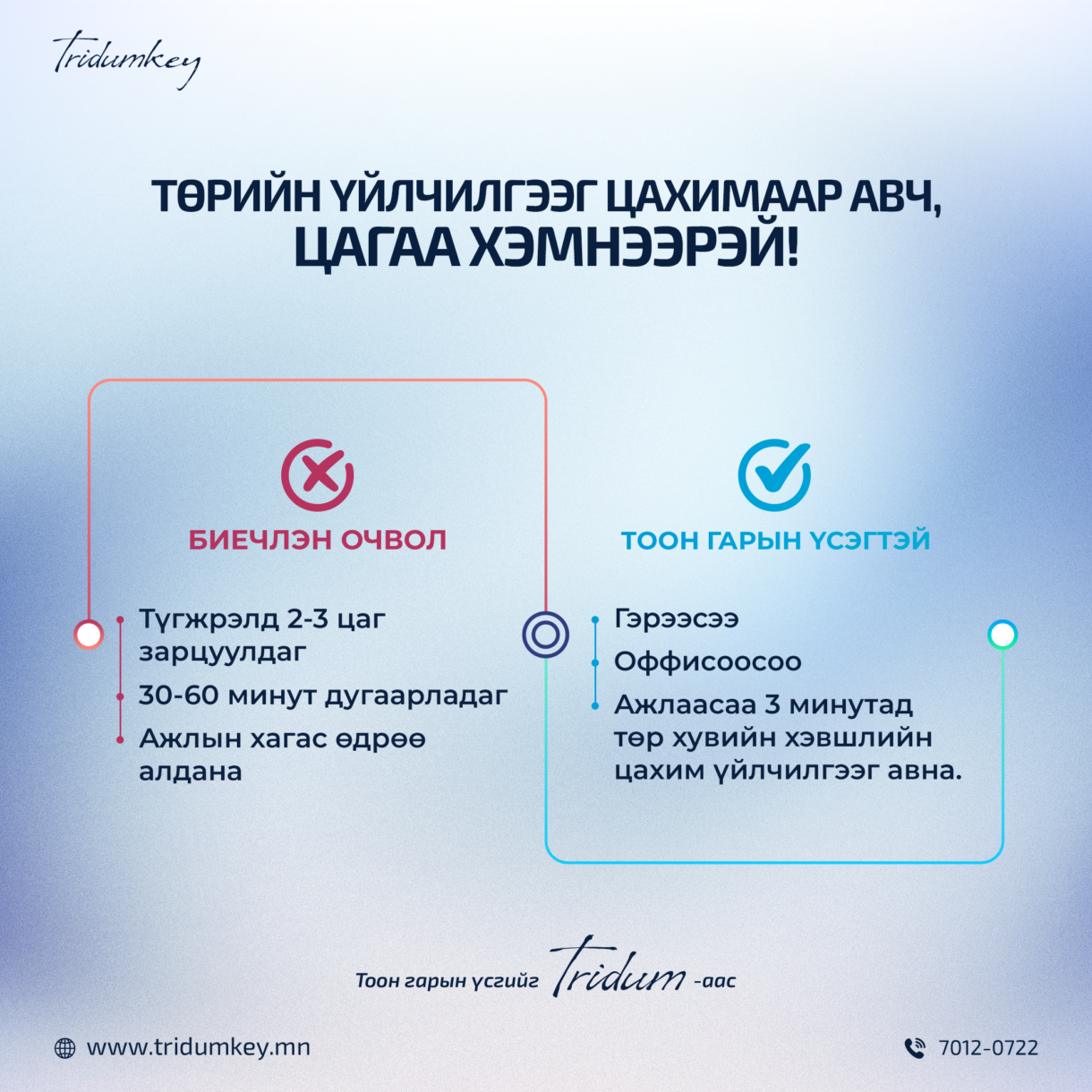 Tridumkey

ТӨРИЙН ҮЙЛЧИЛГЭЭГ ЦАХИМААР АВЧ, ЦАГАА ХЭМНЭЭРЭЙ!

БИЕЧЛЭН ОЧВОЛ

Түгжрэлд 2-3 цаг зарцуулдаг

30-60 минут дугаарладаг

Ажлын хагас өдрөө алдана

ТООН ГАРЫН ҮСЭГТЭЙ

Гэрээсээ

Оффисоосоо

Ажлаасаа 3 минутад төр хувийн хэвшлийн цахим үйлчилгээг авна.

Тоон гарын үсгийг Tridum -аас

www.tridumkey.mn

7012-0722